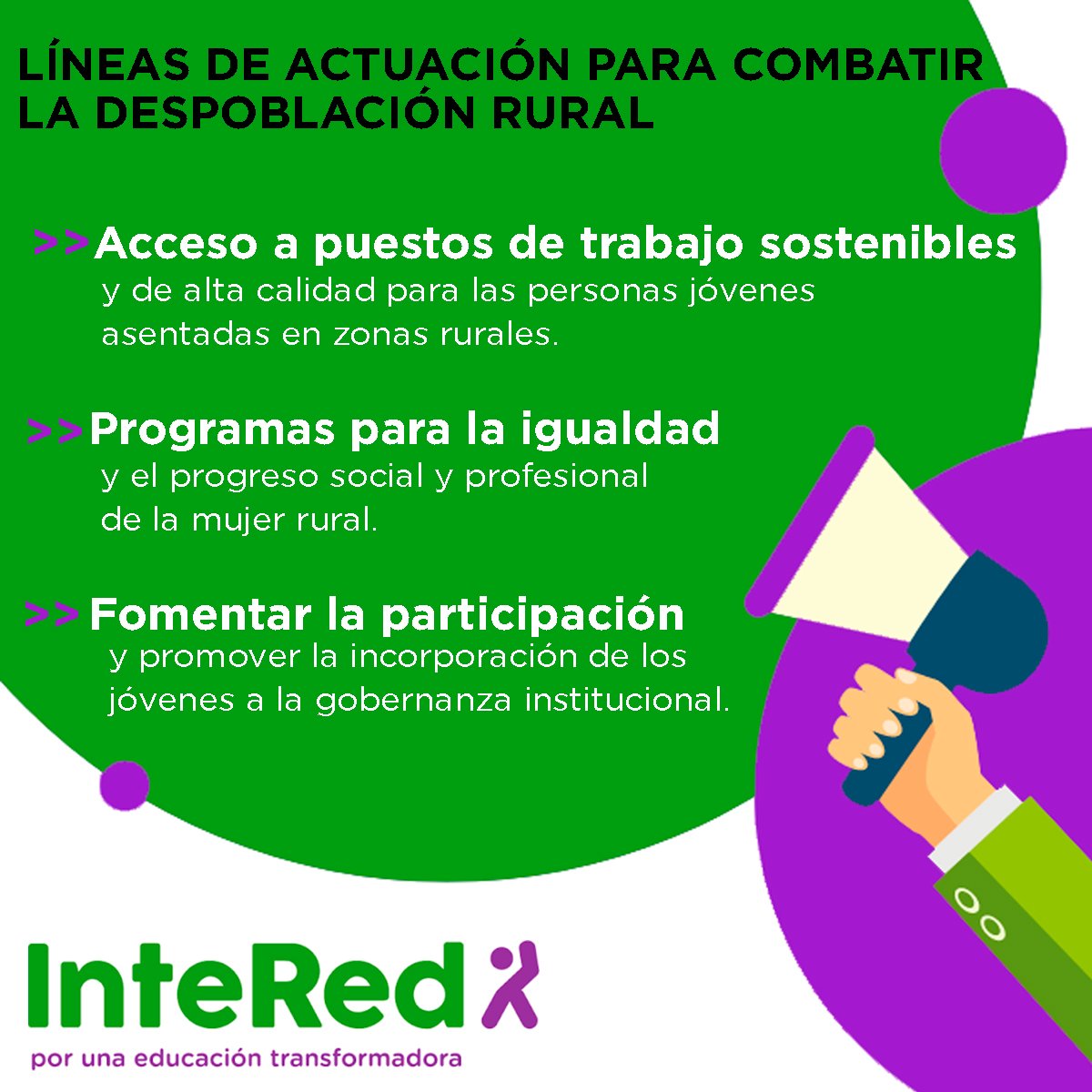 LÍNEAS DE ACTUACIÓN PARA COMBATIR LA DESPOBLACIÓN RURAL

>>Acceso a puestos de trabajo sostenibles y de alta calidad para las personas jóvenes asentadas en zonas rurales.

>>Programas para la igualdad y el progreso social y profesional de la mujer rural.

>>Fomentar la participación y promover la incorporación de los jóvenes a la gobernanza institucional.

InteRed
por una educación transformadora